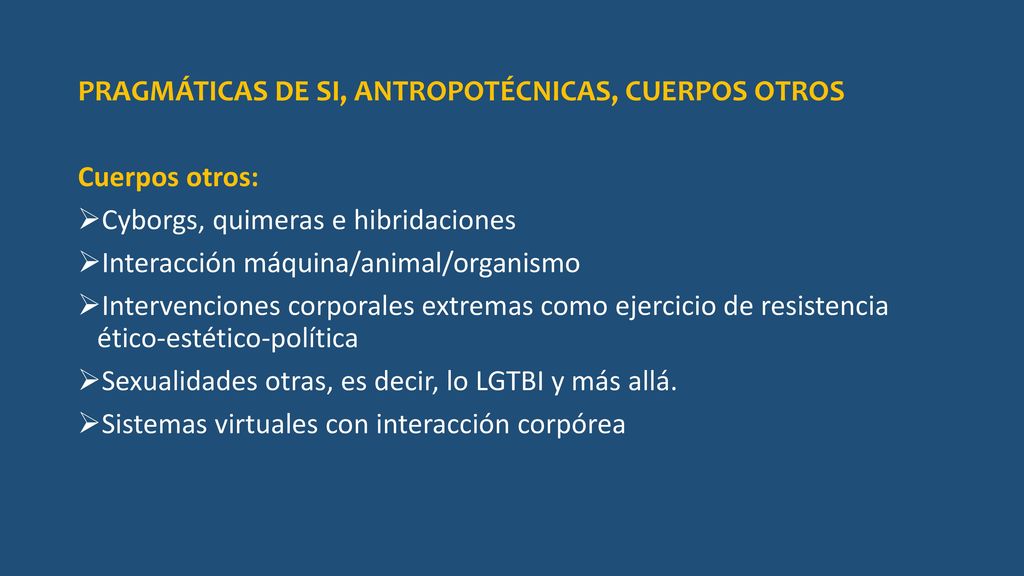 PRAGMÁTICAS DE SI, ANTROPOTÉCNICAS, CUERPOS OTROS

Cuerpos otros:
➢Cyborgs, quimeras e hibridaciones
➢Interacción máquina/animal/organismo
➢Intervenciones corporales extremas como ejercicio de resistencia ético-estético-política
➢Sexualidades otras, es decir, lo LGTBI y más allá.
➢Sistemas virtuales con interacción corpórea